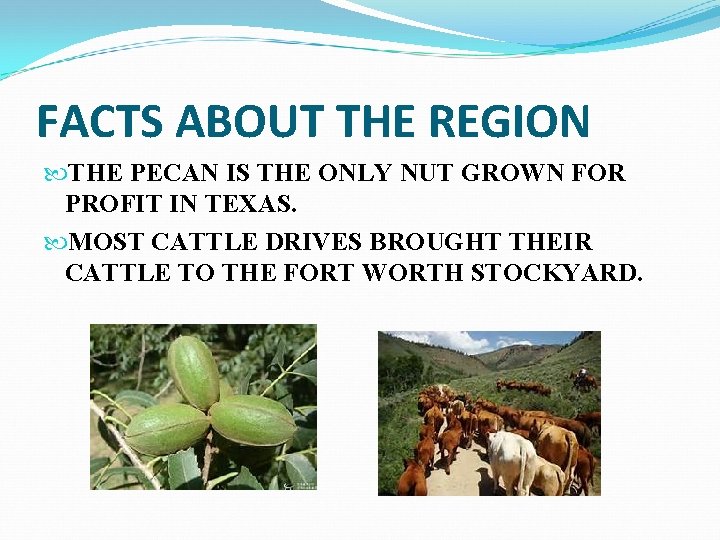 FACTS ABOUT THE REGION

THE PECAN IS THE ONLY NUT GROWN FOR PROFIT IN TEXAS.

MOST CATTLE DRIVES BROUGHT THEIR CATTLE TO THE FORT WORTH STOCKYARD.